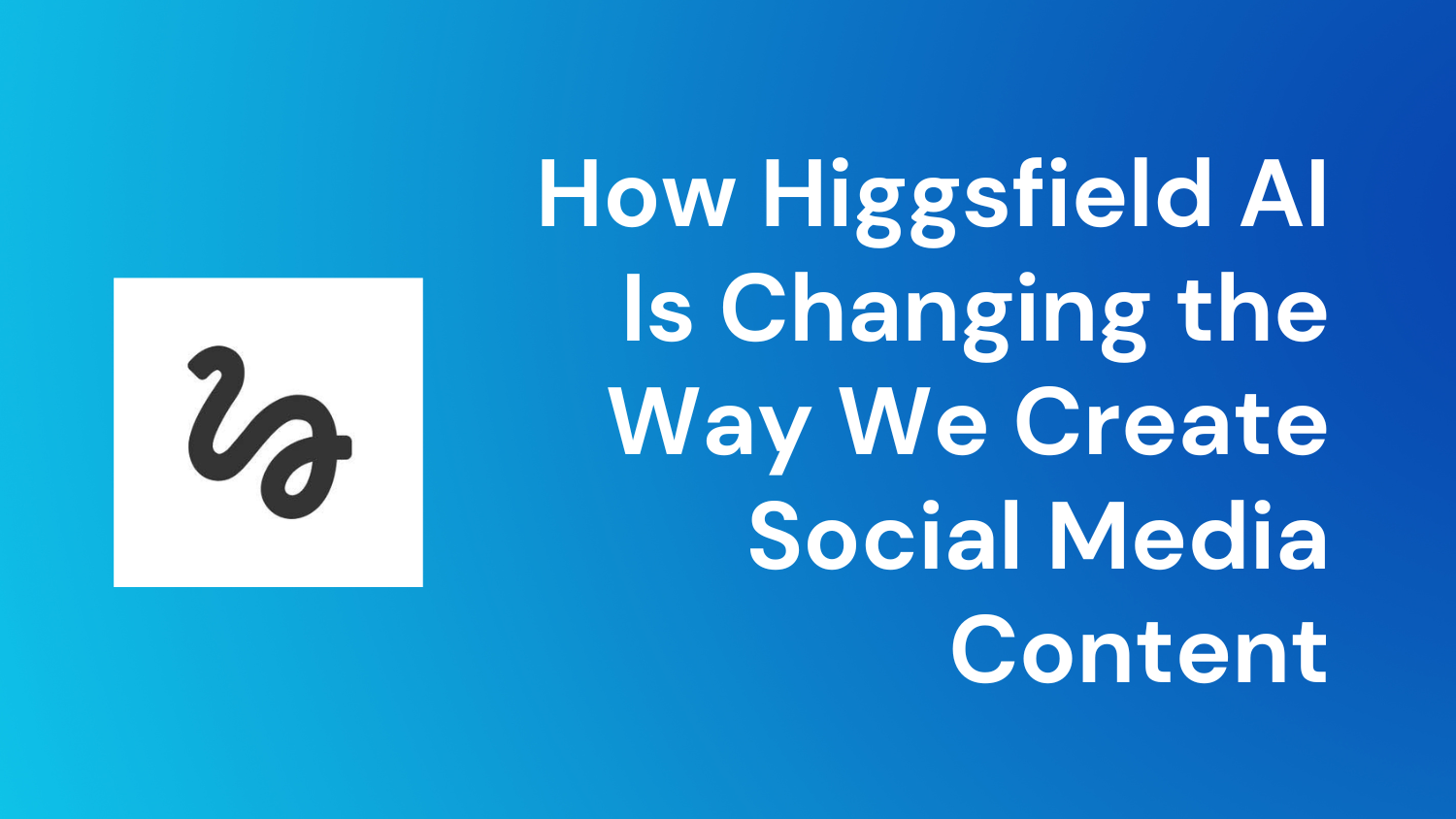 How Higgsfield AI Is Changing the Way We Create Social Media Content